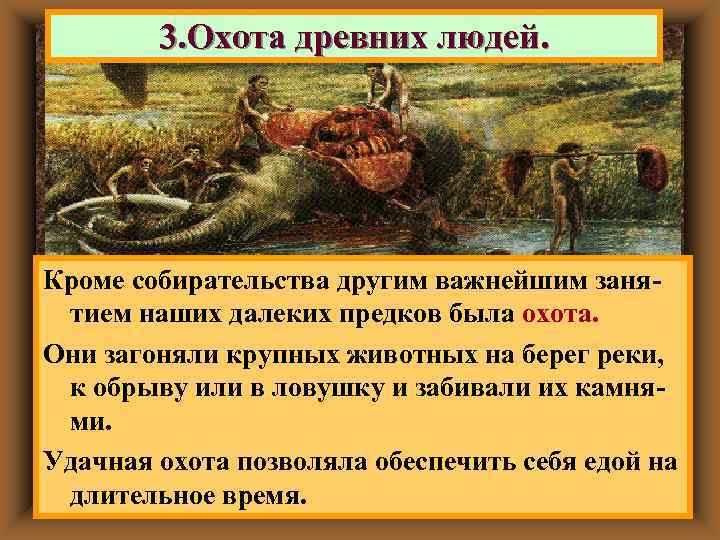 3.Охота древних людей.

Кроме собирательства другим важнейшим занятием наших далеких предков была охота.

Они загоняли крупных животных на берег реки, к обрыву или в ловушку и забивали их камнями.

Удачная охота позволяла обеспечить себя едой на длительное время.